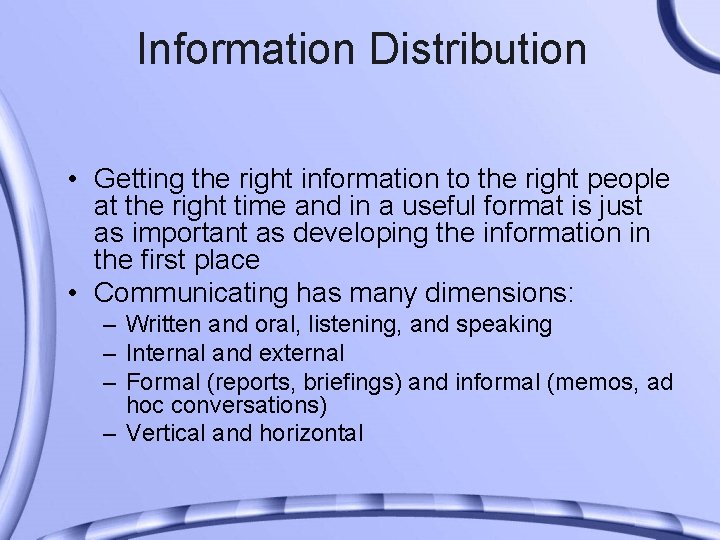 Information Distribution

• Getting the right information to the right people at the right time and in a useful format is just as important as developing the information in the first place
• Communicating has many dimensions:
– Written and oral, listening, and speaking
– Internal and external
– Formal (reports, briefings) and informal (memos, ad hoc conversations)
– Vertical and horizontal